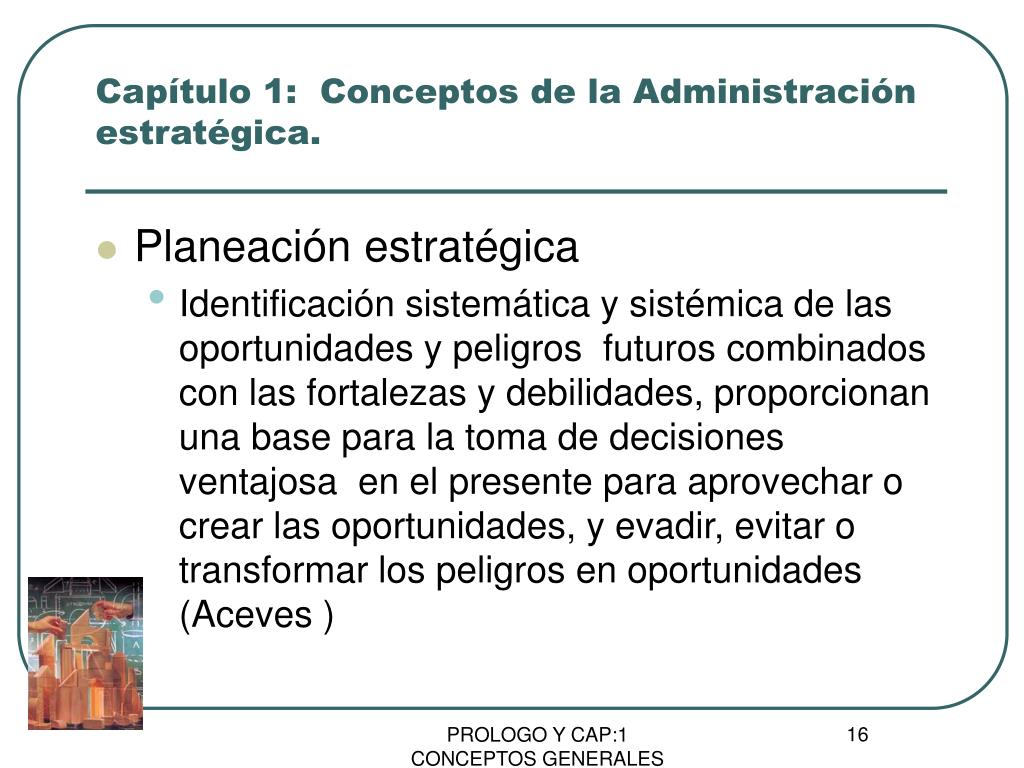 Capítulo 1: Conceptos de la Administración estratégica.

Planeación estratégica

Identificación sistemática y sistémica de las oportunidades y peligros futuros combinados con las fortalezas y debilidades, proporcionan una base para la toma de decisiones ventajosa en el presente para aprovechar o crear las oportunidades, y evadir, evitar o transformar los peligros en oportunidades (Aceves )

PROLOGO Y CAP:1
CONCEPTOS GENERALES

16